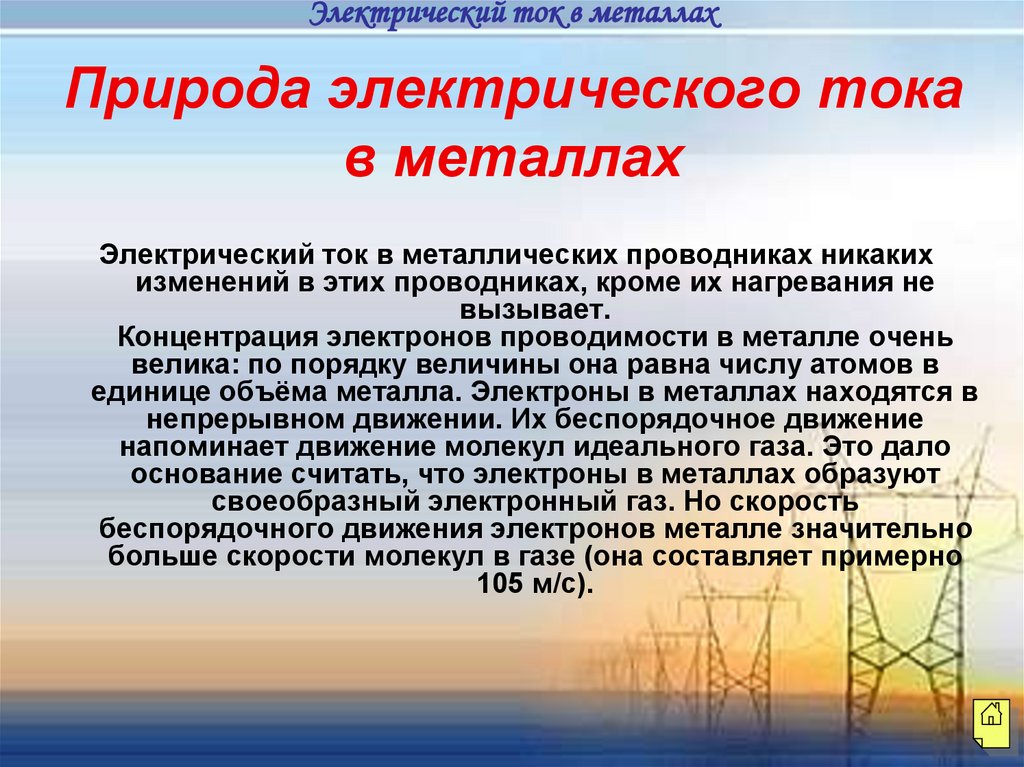 Электрический ток в металлах

Природа электрического тока в металлах

Электрический ток в металлических проводниках никаких изменений в этих проводниках, кроме их нагревания не вызывает.
Концентрация электронов проводимости в металле очень велика: по порядку величины она равна числу атомов в единице объёма металла. Электроны в металлах находятся в непрерывном движении. Их беспорядочное движение напоминает движение молекул идеального газа. Это дало основание считать, что электроны в металлах образуют своеобразный электронный газ. Но скорость беспорядочного движения электронов металле значительно больше скорости молекул в газе (она составляет примерно 105 м/с).